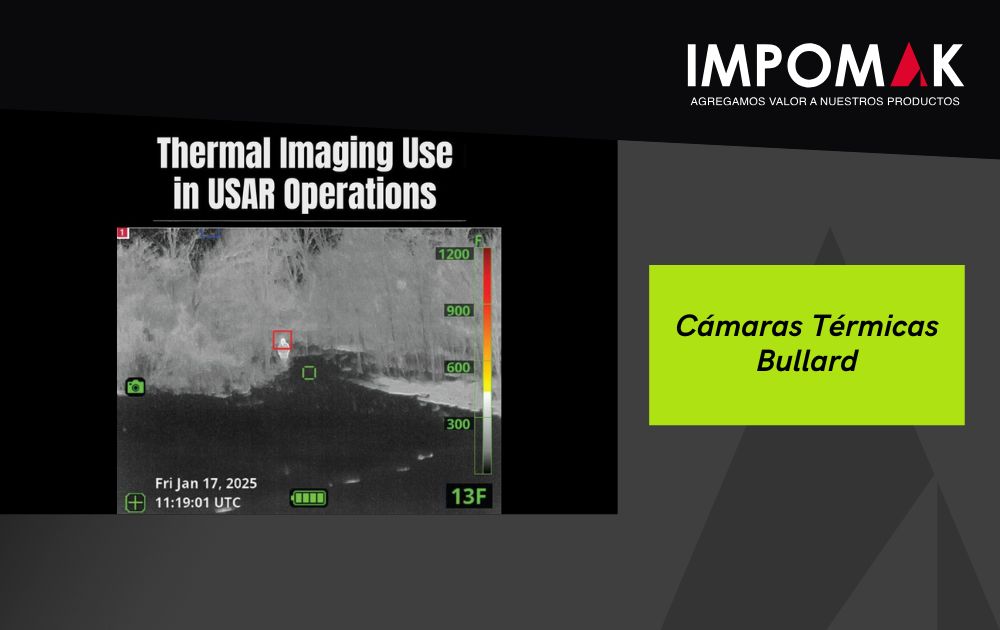 IMPOMAK
AGREGAMOS VALOR A NUESTROS PRODUCTOS

Thermal Imaging Use in USAR Operations

F
1200
900
600
300
Fri Jan 17, 2025
11:19:01 UTC
13F

Cámaras Térmicas Bullard